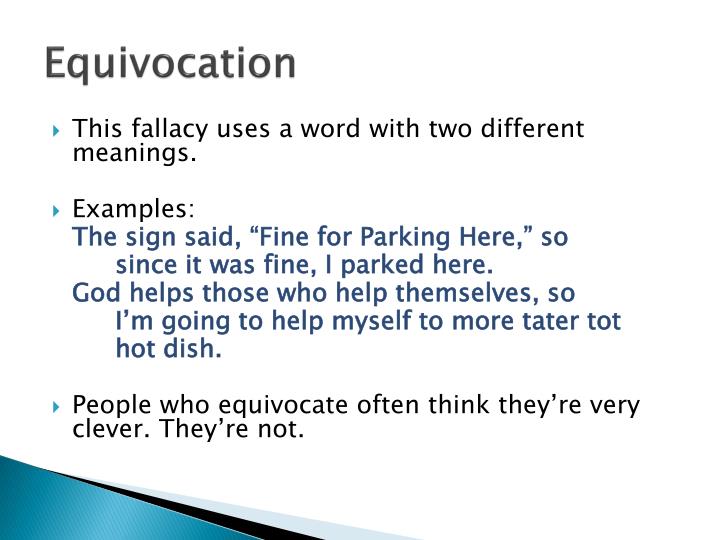 Equivocation

This fallacy uses a word with two different meanings.

Examples:
The sign said, “Fine for Parking Here,” so since it was fine, I parked here.
God helps those who help themselves, so I’m going to help myself to more tater tot hot dish.

People who equivocate often think they’re very clever. They’re not.